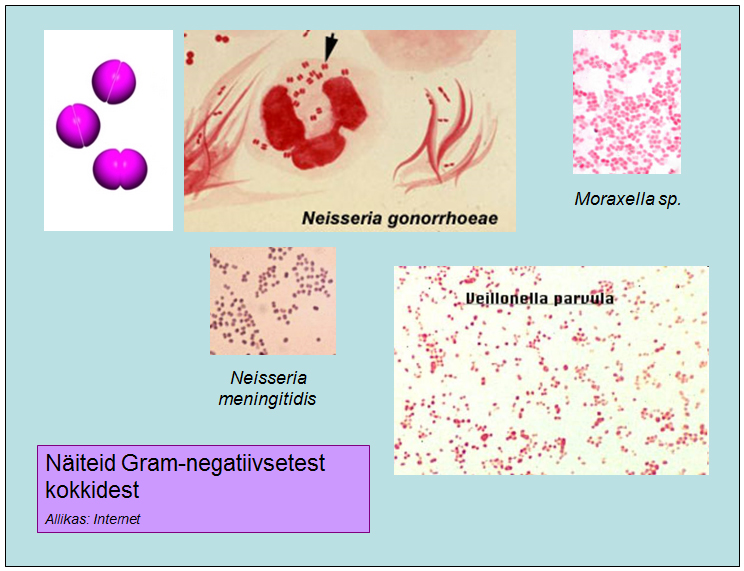 Neisseria gonorrhoeae

Moraxella sp.

Neisseria meningitidis

Veillonella parvula

Näiteid Gram-negatiivsetest kokkidest

Allikas: Internet